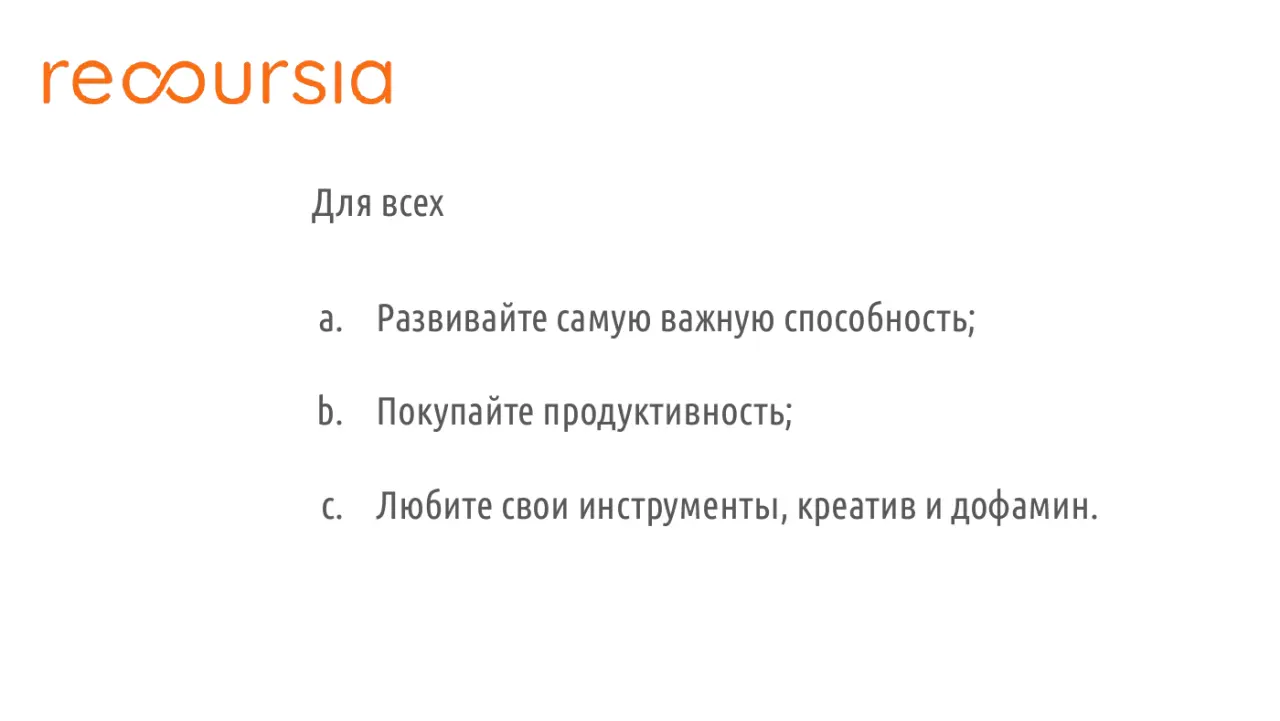 recoursia

Для всех

a. Развивайте самую важную способность;

b. Покупайте продуктивность;

c. Любите свои инструменты, креатив и дофамин.